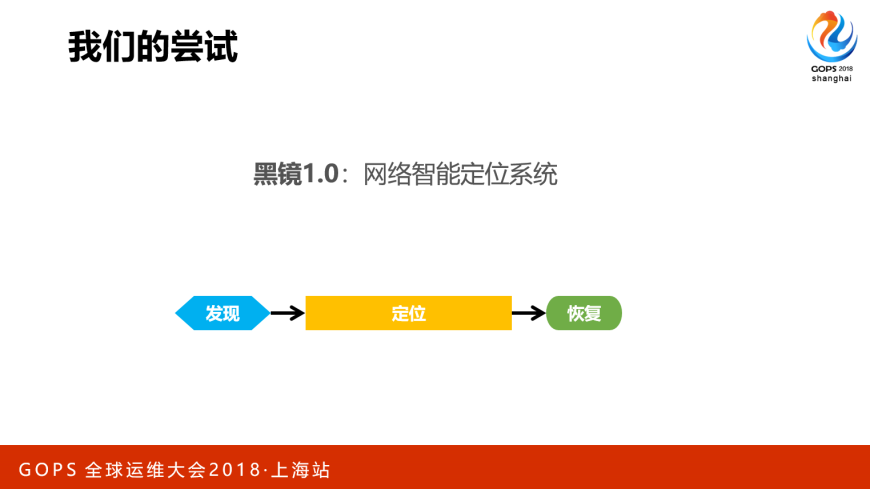 我们的尝试

GOPS 2018
shanghai

黑镜1.0：网络智能定位系统

发现

定位

恢复

GOPS 全球运维大会2018·上海站